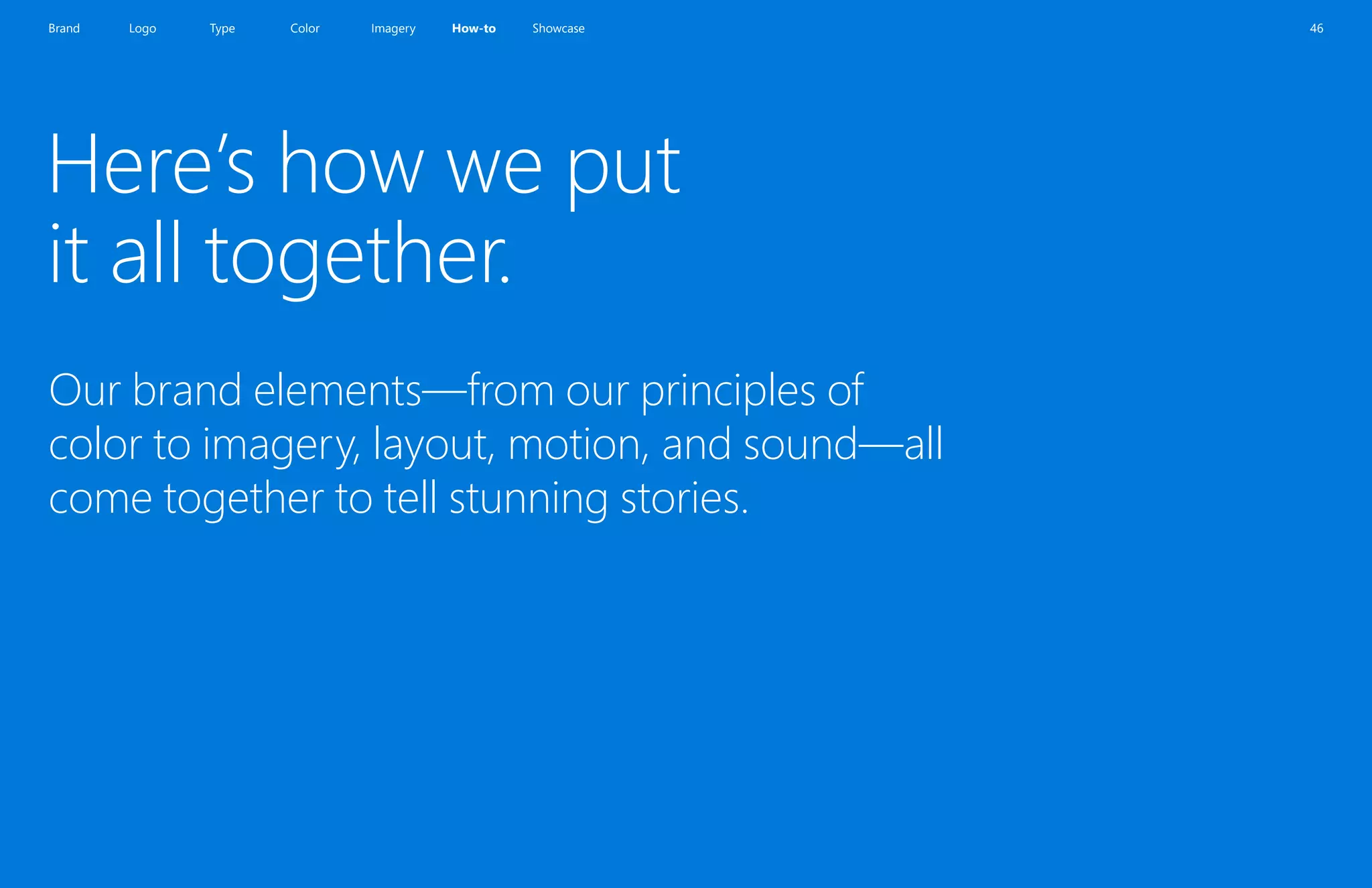 Brand Logo Type Color Imagery How-to Showcase 46

Here’s how we put it all together.

Our brand elements—from our principles of color to imagery, layout, motion, and sound—all come together to tell stunning stories.